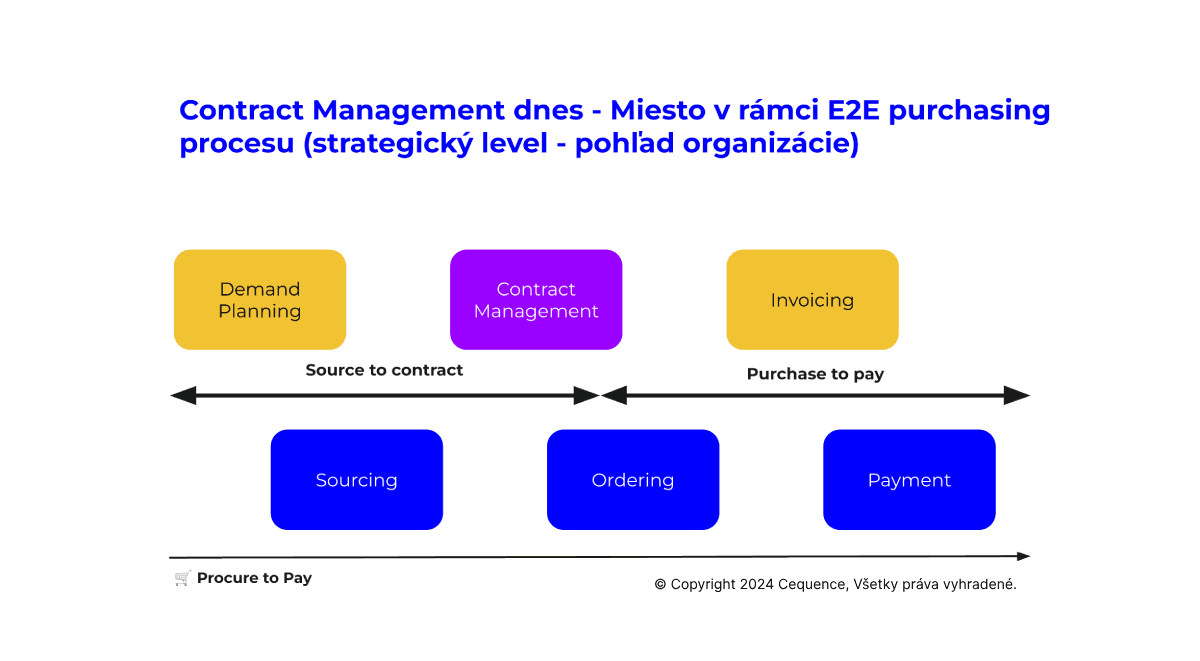 Contract Management dnes - Miesto v rámci E2E purchasing procesu (strategický level - pohľad organizácie)

Demand Planning

Contract Management

Invoicing

Source to contract

Purchase to pay

Sourcing

Ordering

Payment

🛒 Procure to Pay

© Copyright 2024 Cequence, Všetky práva vyhradené.